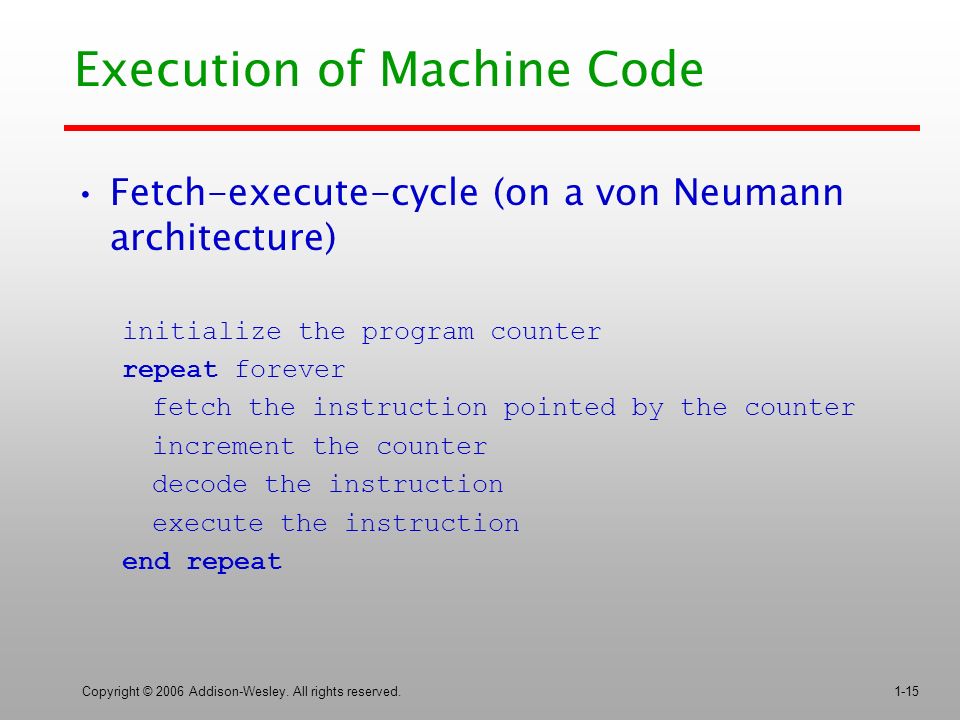 Execution of Machine Code

• Fetch-execute-cycle (on a von Neumann architecture)

initialize the program counter
repeat forever
fetch the instruction pointed by the counter
increment the counter
decode the instruction
execute the instruction
end repeat

Copyright © 2006 Addison-Wesley. All rights reserved.

1-15